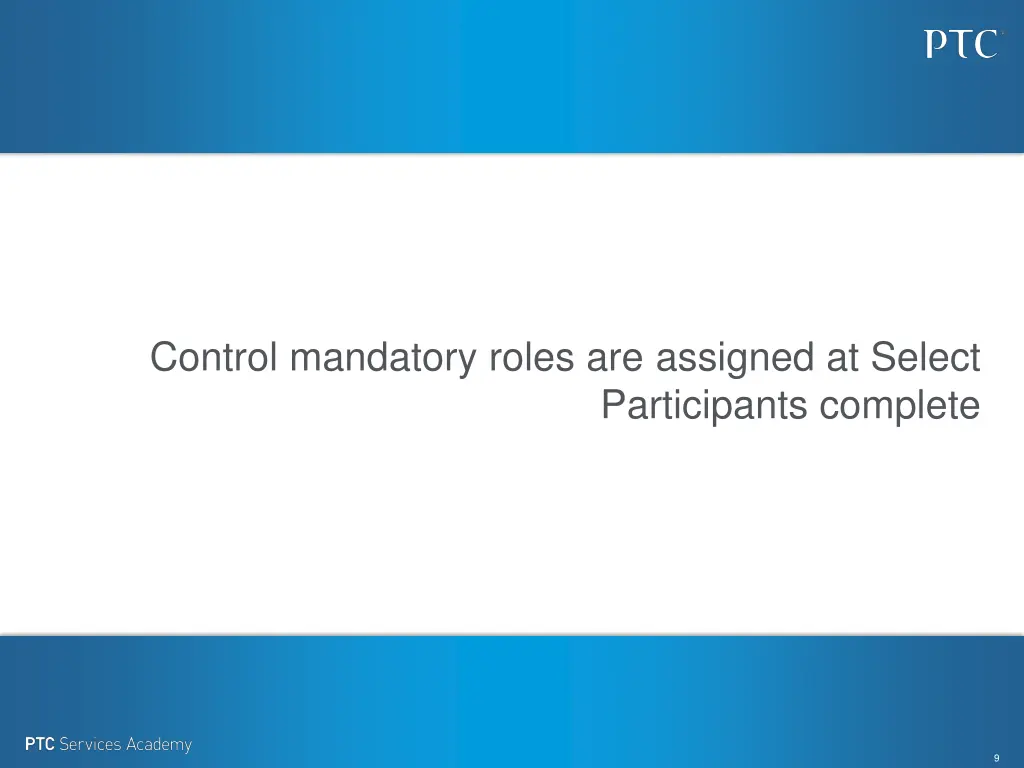 PTC

Control mandatory roles are assigned at Select Participants complete

PTC Services Academy

9